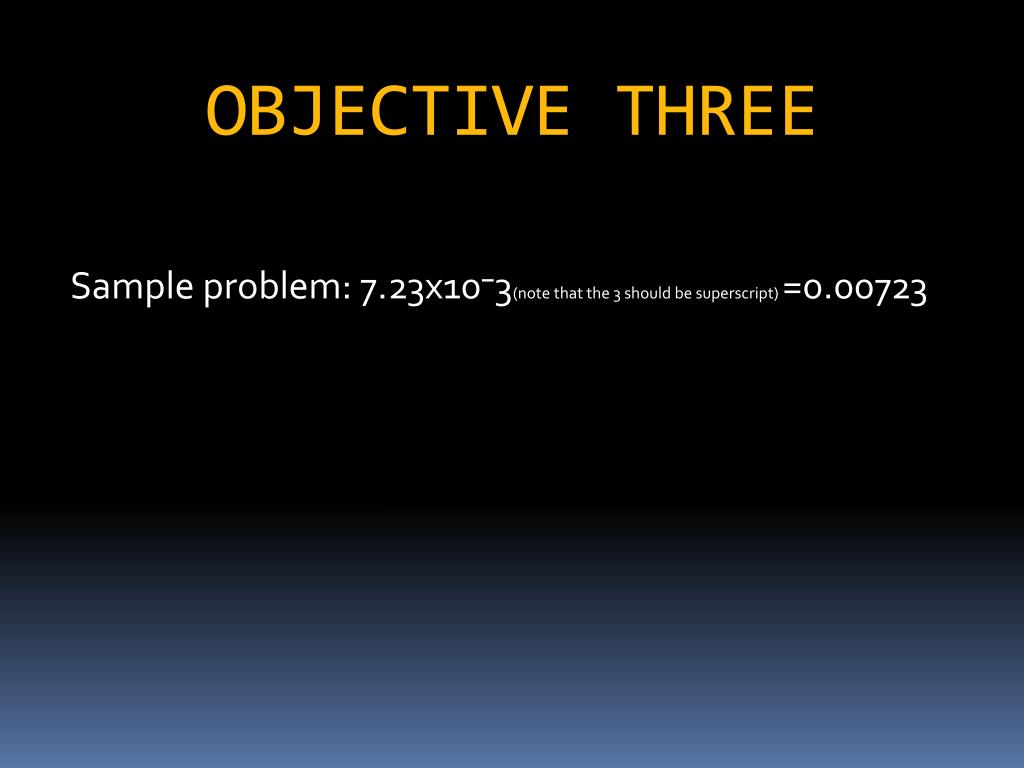 OBJECTIVE THREE

Sample problem: 7.23x10¯3(note that the 3 should be superscript) =0.00723